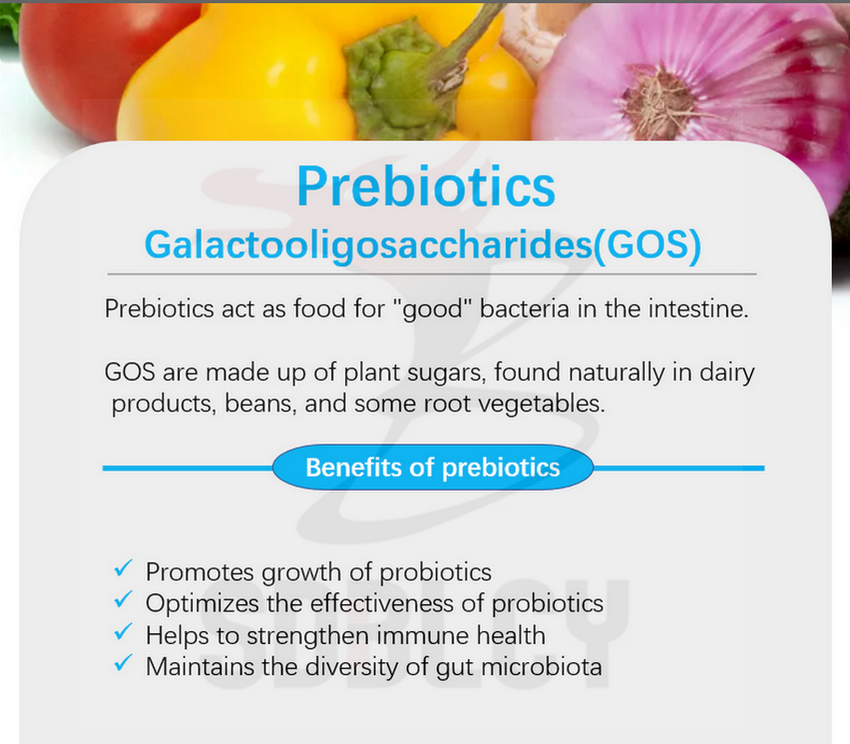 Prebiotics
Galactooligosaccharides(GOS)

Prebiotics act as food for "good" bacteria in the intestine.

GOS are made up of plant sugars, found naturally in dairy products, beans, and some root vegetables.

Benefits of prebiotics

✓ Promotes growth of probiotics
✓ Optimizes the effectiveness of probiotics
✓ Helps to strengthen immune health
✓ Maintains the diversity of gut microbiota

SDBLCY